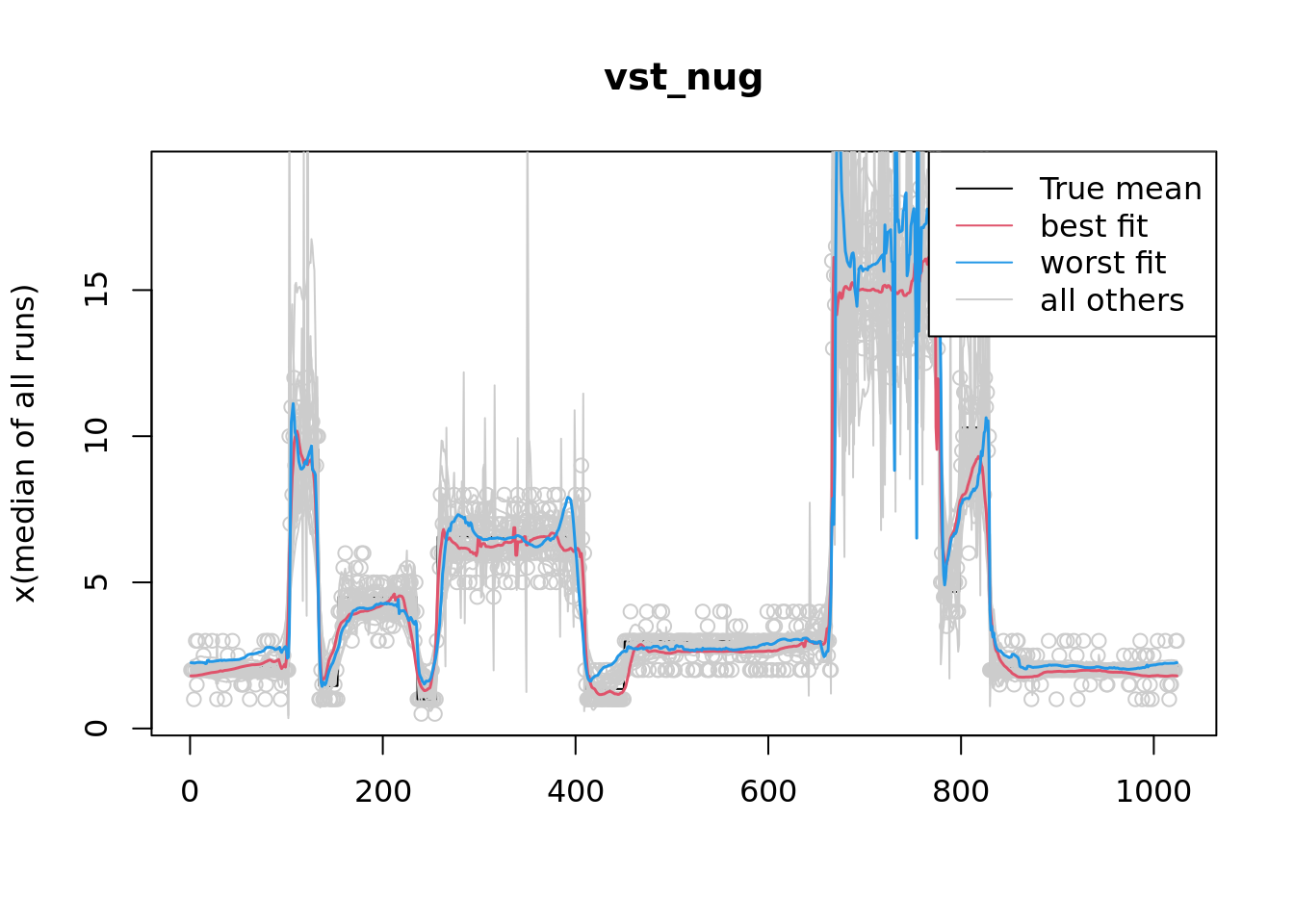 vst_nug

True mean
best fit
worst fit
all others

x(median of all runs)

0
5
10
15

0
200
400
600
800
1000